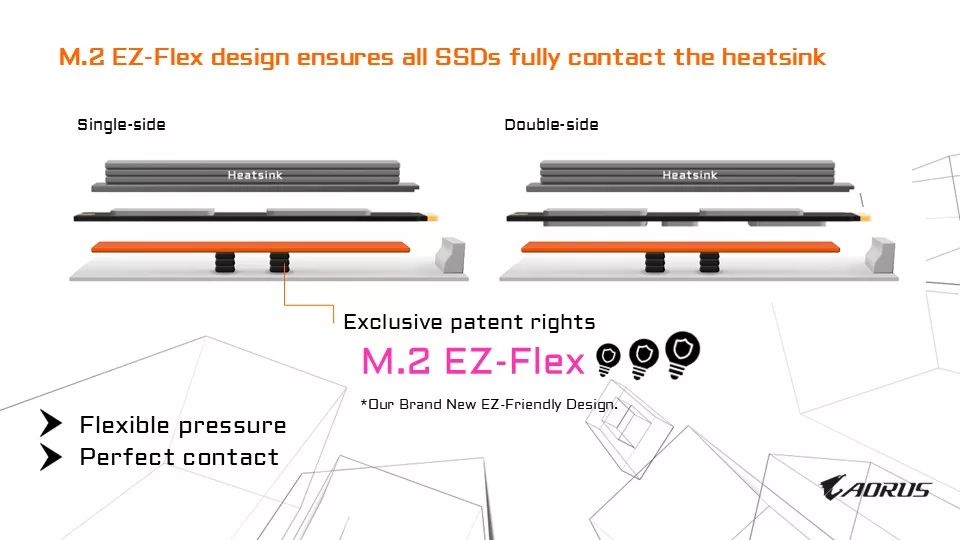 M.2 EZ-Flex design ensures all SSDs fully contact the heatsink

Single-side

Heatsink

Double-side

Heatsink

Exclusive patent rights

M.2 EZ-Flex

*Our Brand New EZ-Friendly Design.

Flexible pressure

Perfect contact

AORUS